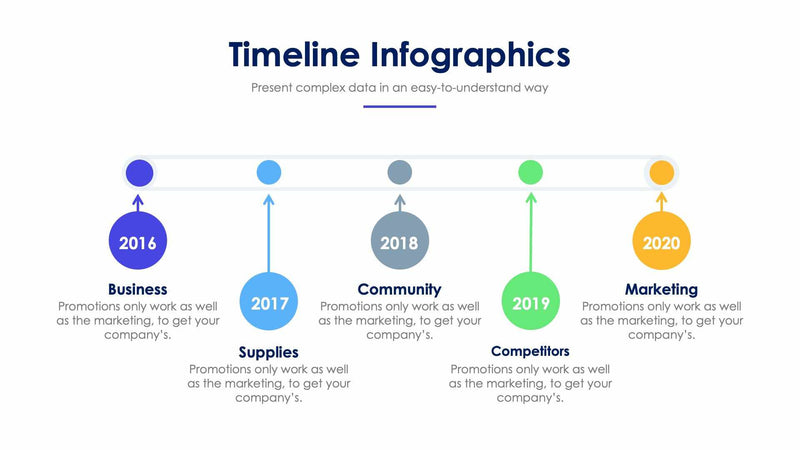 Timeline Infographics

Present complex data in an easy-to-understand way

2016

Business
Promotions only work as well as the marketing, to get your company's.

2017

Supplies
Promotions only work as well as the marketing, to get your company's.

2018

Community
Promotions only work as well as the marketing, to get your company's.

2019

Competitors
Promotions only work as well as the marketing, to get your company's.

2020

Marketing
Promotions only work as well as the marketing, to get your company's.